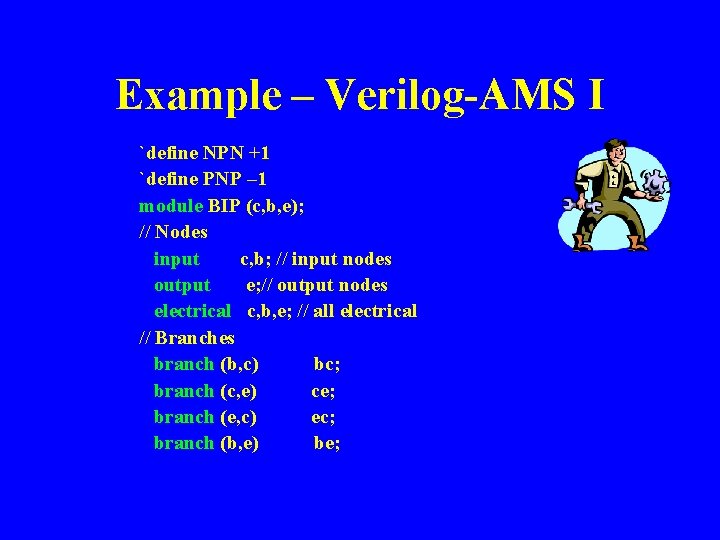 Example – Verilog-AMS I

`define NPN +1
`define PNP –1
module BIP (c,b,e);
// Nodes
input c,b; // input nodes
output e;// output nodes
electrical c,b,e; // all electrical
// Branches
branch (b,c) bc;
branch (c,e) ce;
branch (e,c) ec;
branch (b,e) be;